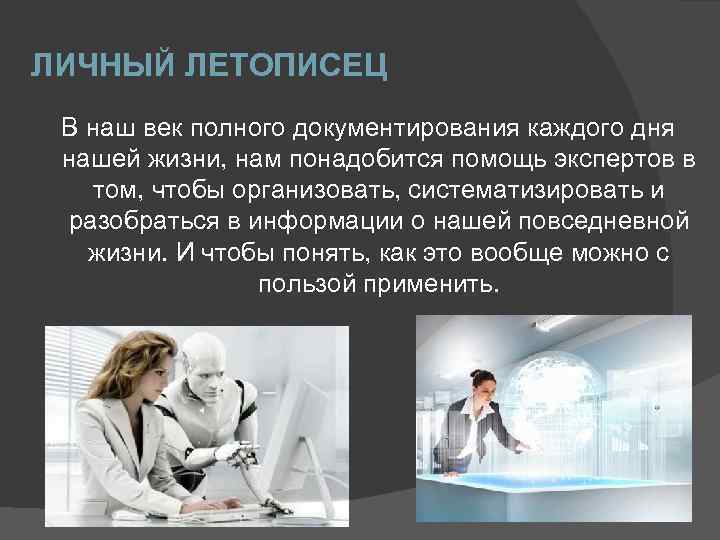 ЛИЧНЫЙ ЛЕТОПИСЕЦ

В наш век полного документирования каждого дня нашей жизни, нам понадобится помощь экспертов в том, чтобы организовать, систематизировать и разобраться в информации о нашей повседневной жизни. И чтобы понять, как это вообще можно с пользой применить.